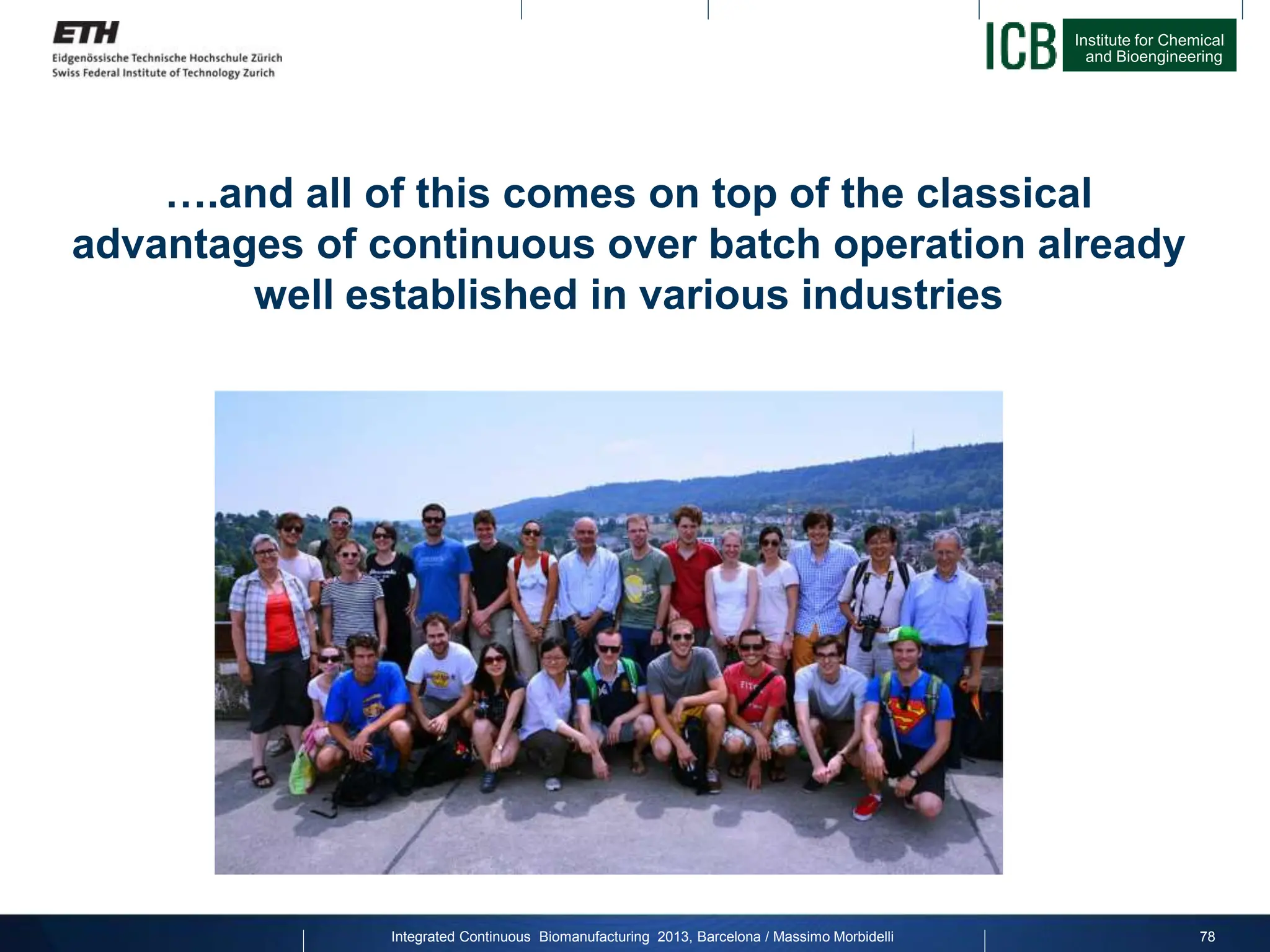 ETH
Eidgenössische Technische Hochschule Zürich
Swiss Federal Institute of Technology Zurich

ICB Institute for Chemical and Bioengineering

….and all of this comes on top of the classical advantages of continuous over batch operation already well established in various industries

Integrated Continuous Biomanufacturing 2013, Barcelona / Massimo Morbidelli

78